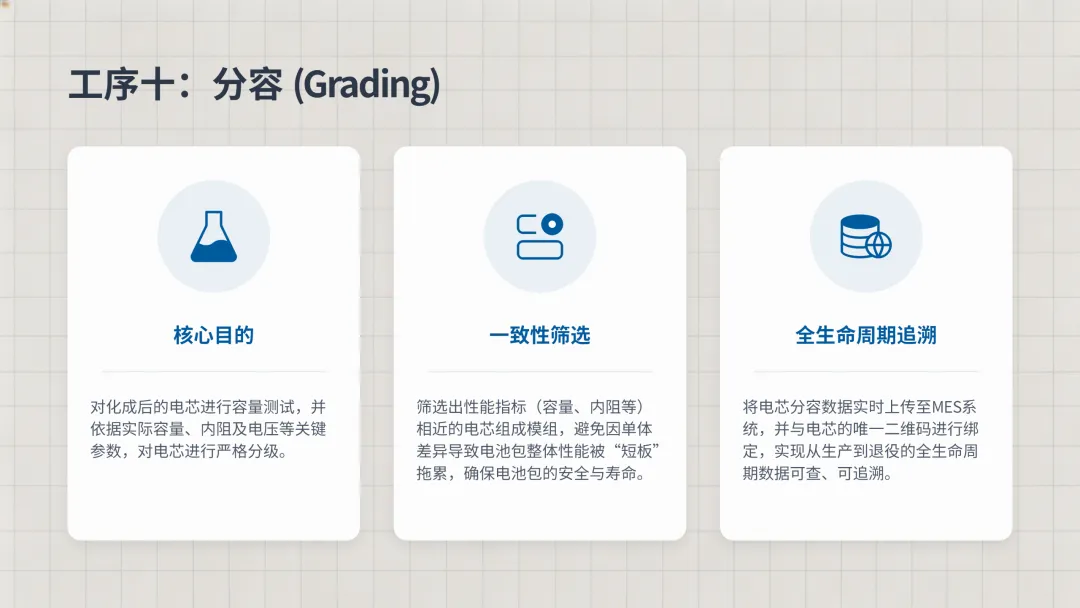 工序十：分容 (Grading)

核心目的

对化成后的电芯进行容量测试，并依据实际容量、内阻及电压等关键参数，对电芯进行严格分级。

一致性筛选

筛选出性能指标（容量、内阻等）相近的电芯组成模组，避免因单体差异导致电池包整体性能被“短板”拖累，确保电池包的安全与寿命。

全生命周期追溯

将电芯分容数据实时上传至MES系统，并与电芯的唯一二维码进行绑定，实现从生产到退役的全生命周期数据可查、可追溯。